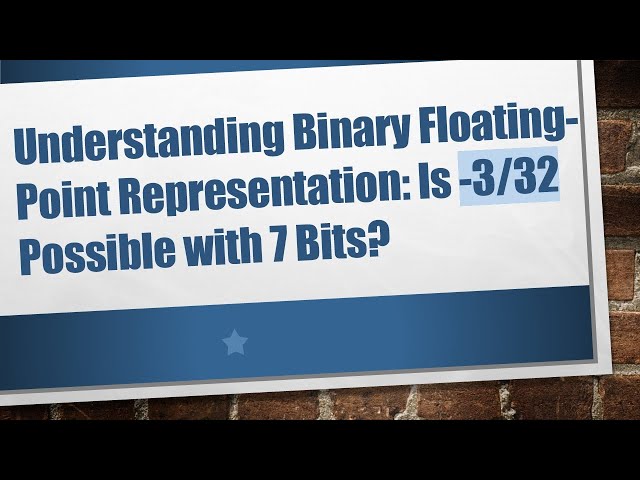 Understanding Binary Floating-Point Representation: Is -3/32 Possible with 7 Bits?